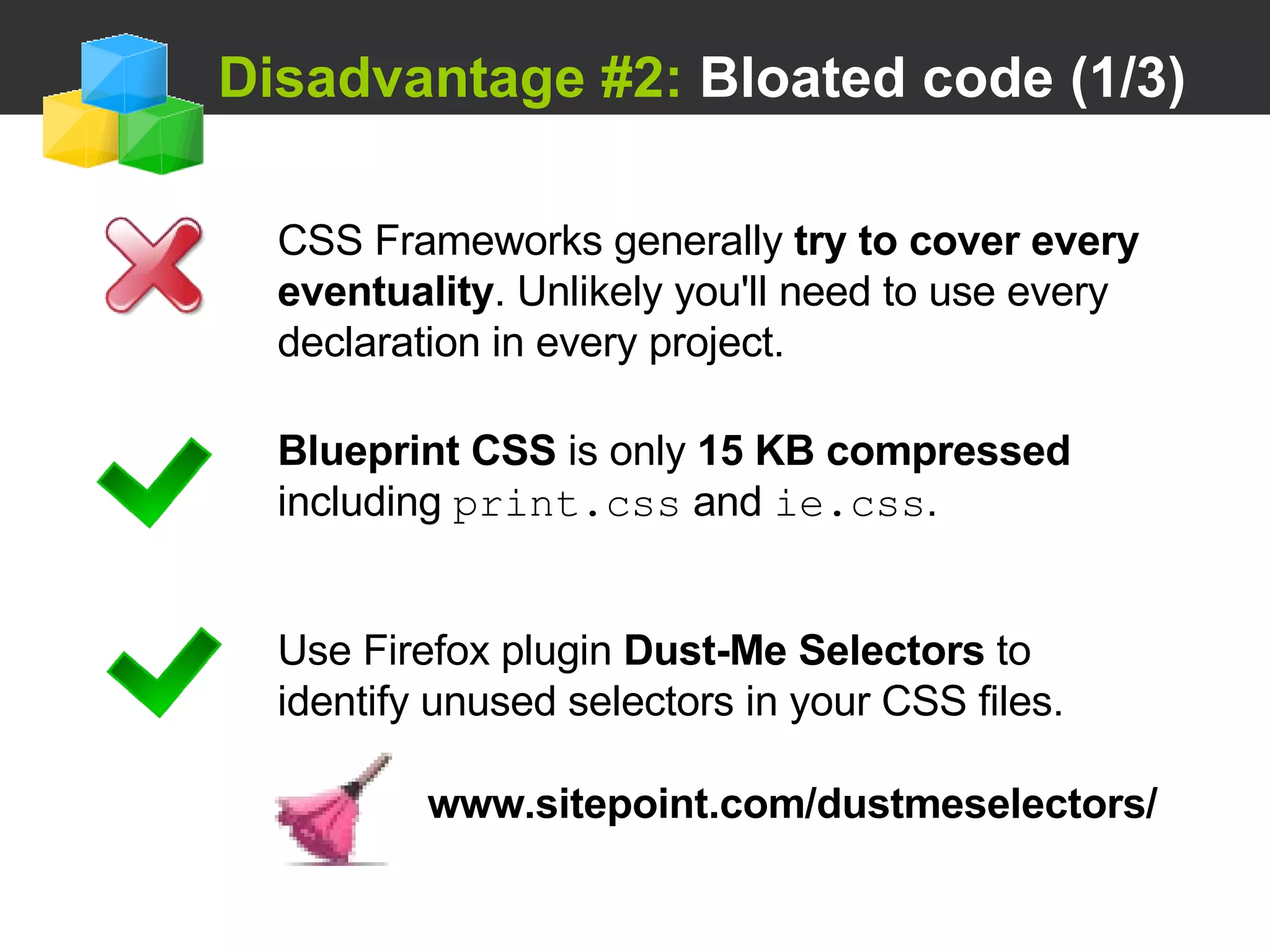 Disadvantage #2: Bloated code (1/3)

CSS Frameworks generally try to cover every eventuality. Unlikely you'll need to use every declaration in every project.

Blueprint CSS is only 15 KB compressed including print.css and ie.css.

Use Firefox plugin Dust-Me Selectors to identify unused selectors in your CSS files.

www.sitepoint.com/dustmeselectors/